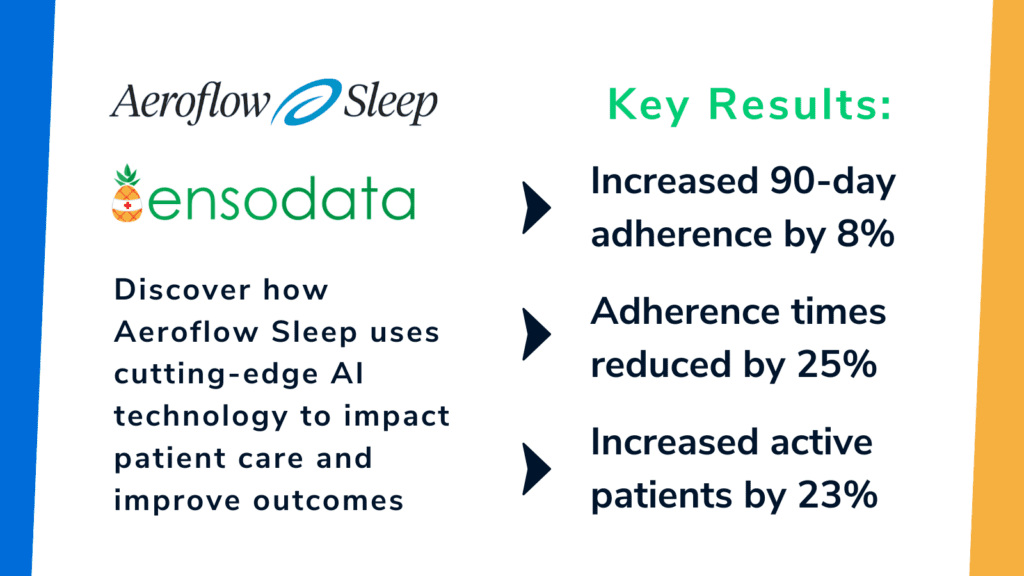 Aeroflow Sleep

ensodata

Discover how Aeroflow Sleep uses cutting-edge AI technology to impact patient care and improve outcomes

Key Results:

Increased 90-day adherence by 8%

Adherence times reduced by 25%

Increased active patients by 23%